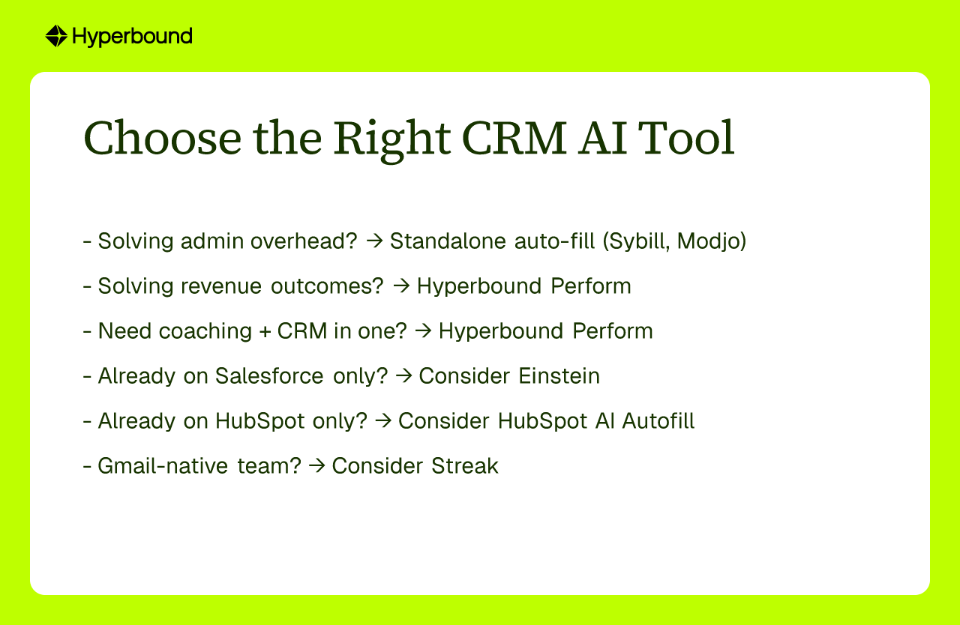 Hyperbound

Choose the Right CRM AI Tool

- Solving admin overhead? → Standalone auto-fill (Sybill, Modjo)

- Solving revenue outcomes? → Hyperbound Perform

- Need coaching + CRM in one? → Hyperbound Perform

- Already on Salesforce only? → Consider Einstein

- Already on HubSpot only? → Consider HubSpot AI Autofill

- Gmail-native team? → Consider Streak